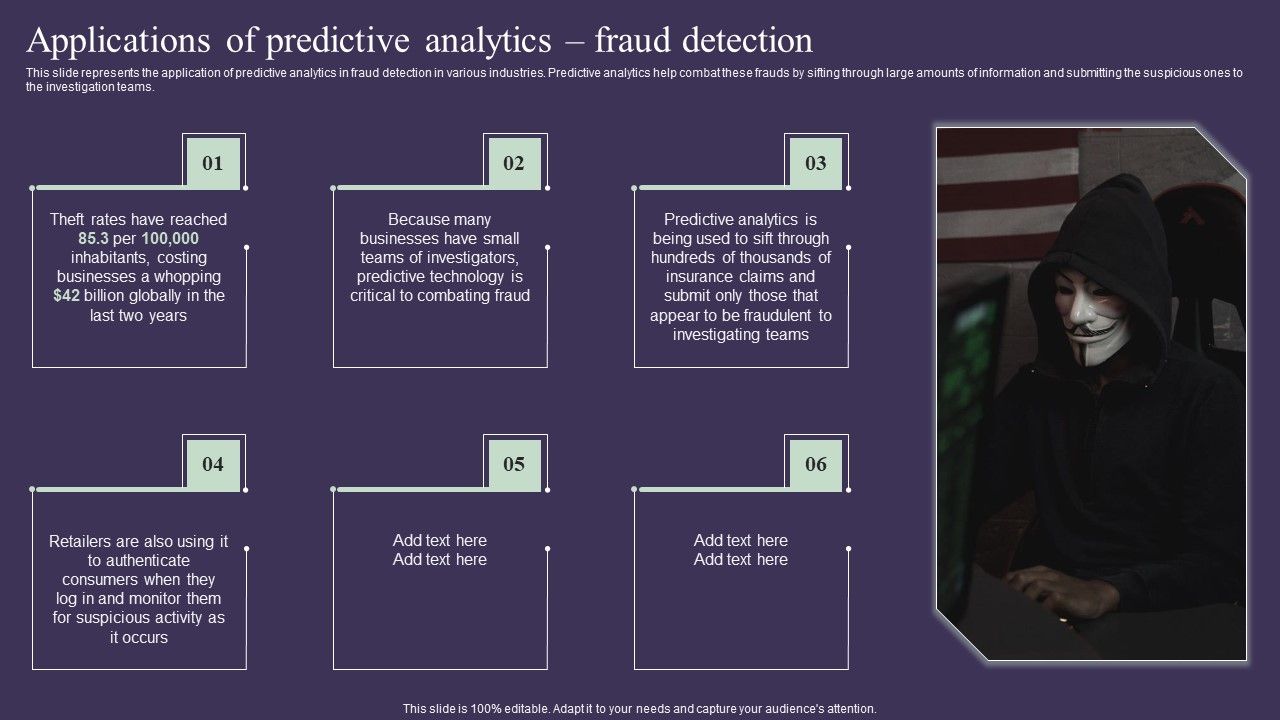 Applications of predictive analytics – fraud detection

This slide represents the application of predictive analytics in fraud detection in various industries. Predictive analytics help combat these frauds by sifting through large amounts of information and submitting the suspicious ones to the investigation teams.

01

Theft rates have reached 85.3 per 100,000 inhabitants, costing businesses a whopping $42 billion globally in the last two years

02

Because many businesses have small teams of investigators, predictive technology is critical to combating fraud

03

Predictive analytics is being used to sift through hundreds of thousands of insurance claims and submit only those that appear to be fraudulent to investigating teams

04

Retailers are also using it to authenticate consumers when they log in and monitor them for suspicious activity as it occurs

05

Add text here
Add text here

06

Add text here
Add text here

This slide is 100% editable. Adapt it to your needs and capture your audience's attention.